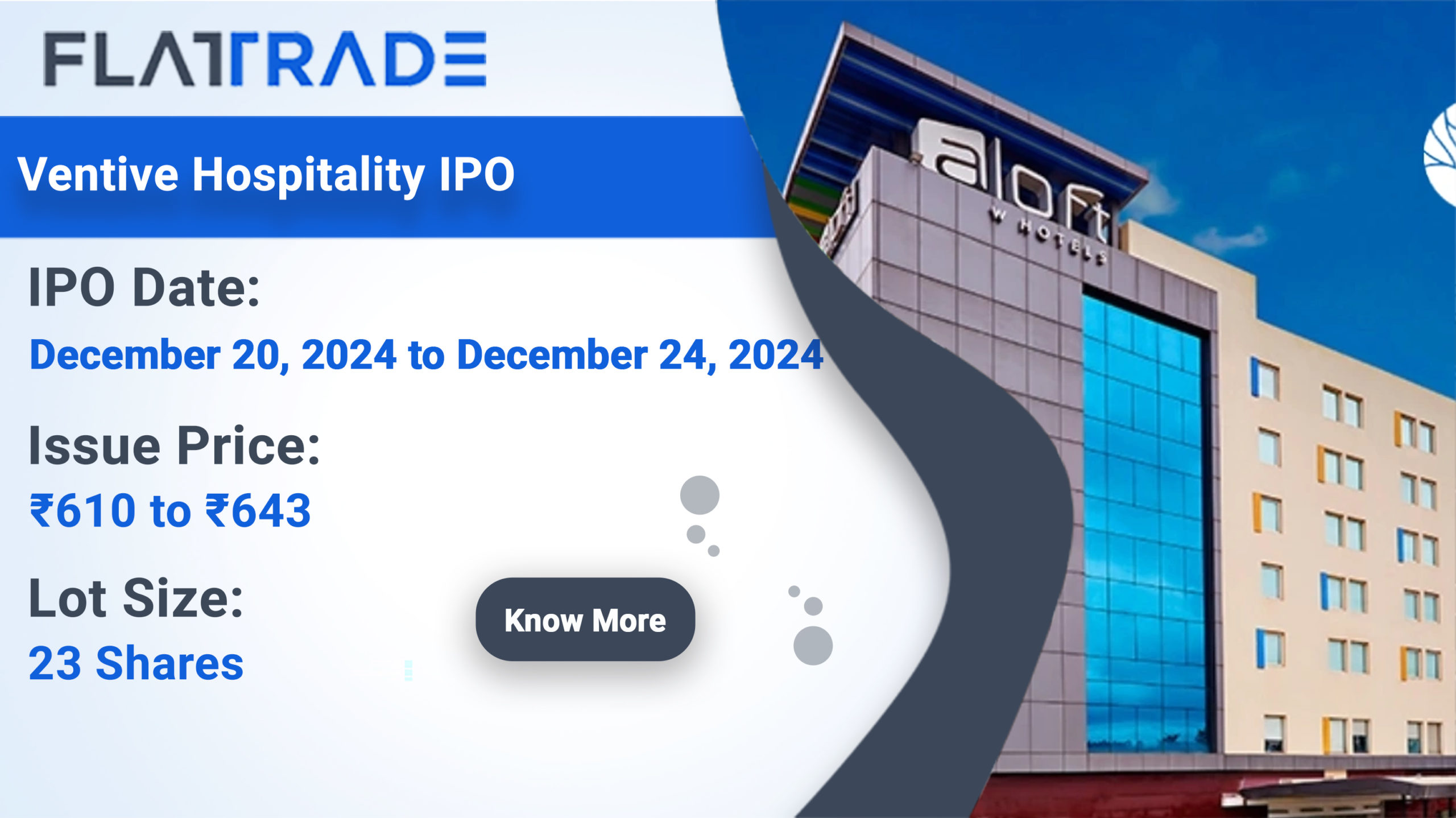 FLATTRADE

Ventive Hospitality IPO

IPO Date:
December 20, 2024 to December 24, 2024

Issue Price:
₹610 to ₹643

Lot Size:
23 Shares

Know More

aloft
W HOTELS